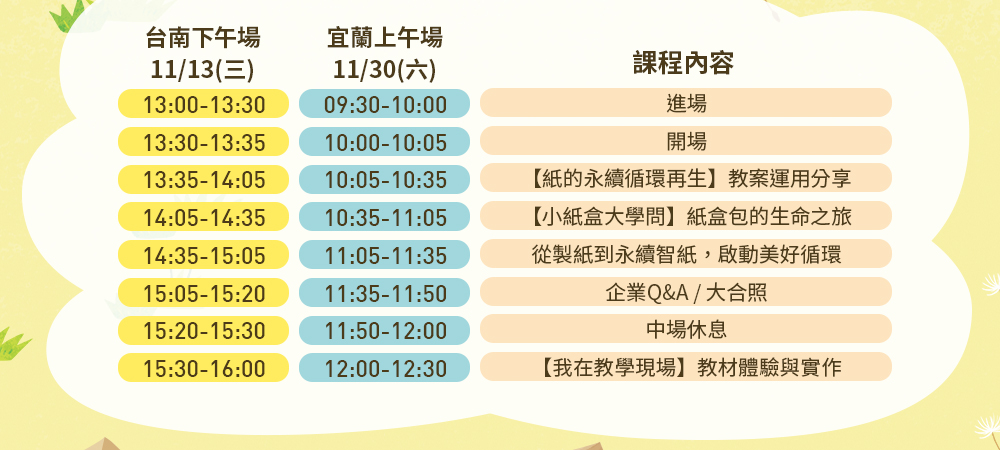 | 台南下午場 11/13(三) | 宜蘭上午場 11/30(六) | 課程內容 |
|---|---|---|
| 13:00-13:30 | 09:30-10:00 | 進場 |
| 13:30-13:35 | 10:00-10:05 | 開場 |
| 13:35-14:05 | 10:05-10:35 | 【紙的永續循環再生】教案運用分享 |
| 14:05-14:35 | 10:35-11:05 | 【小紙盒大學問】紙盒包的生命之旅 |
| 14:35-15:05 | 11:05-11:35 | 從製紙到永續智紙，啟動美好循環 |
| 15:05-15:20 | 11:35-11:50 | 企業Q&A / 大合照 |
| 15:20-15:30 | 11:50-12:00 | 中場休息 |
| 15:30-16:00 | 12:00-12:30 | 【我在教學現場】教材體驗與實作 |